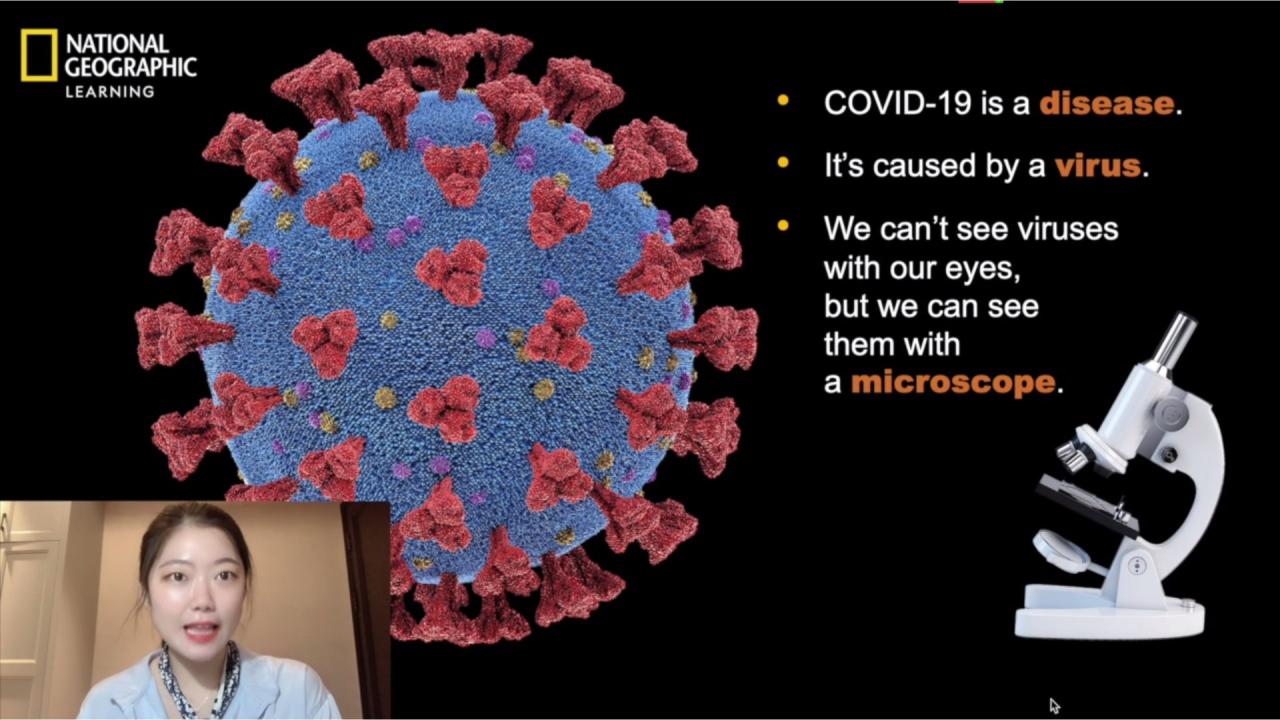 NATIONAL GEOGRAPHIC LEARNING

• COVID-19 is a disease.

• It's caused by a virus.

• We can't see viruses with our eyes, but we can see them with a microscope.